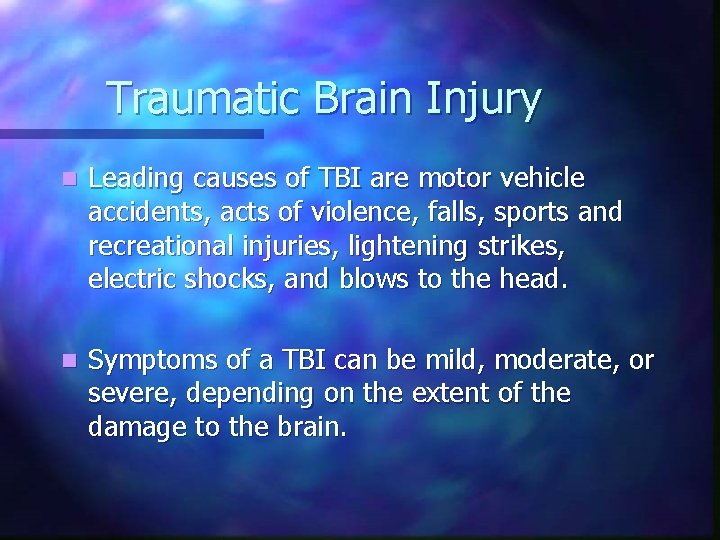 Traumatic Brain Injury

- Leading causes of TBI are motor vehicle accidents, acts of violence, falls, sports and recreational injuries, lightening strikes, electric shocks, and blows to the head.

- Symptoms of a TBI can be mild, moderate, or severe, depending on the extent of the damage to the brain.